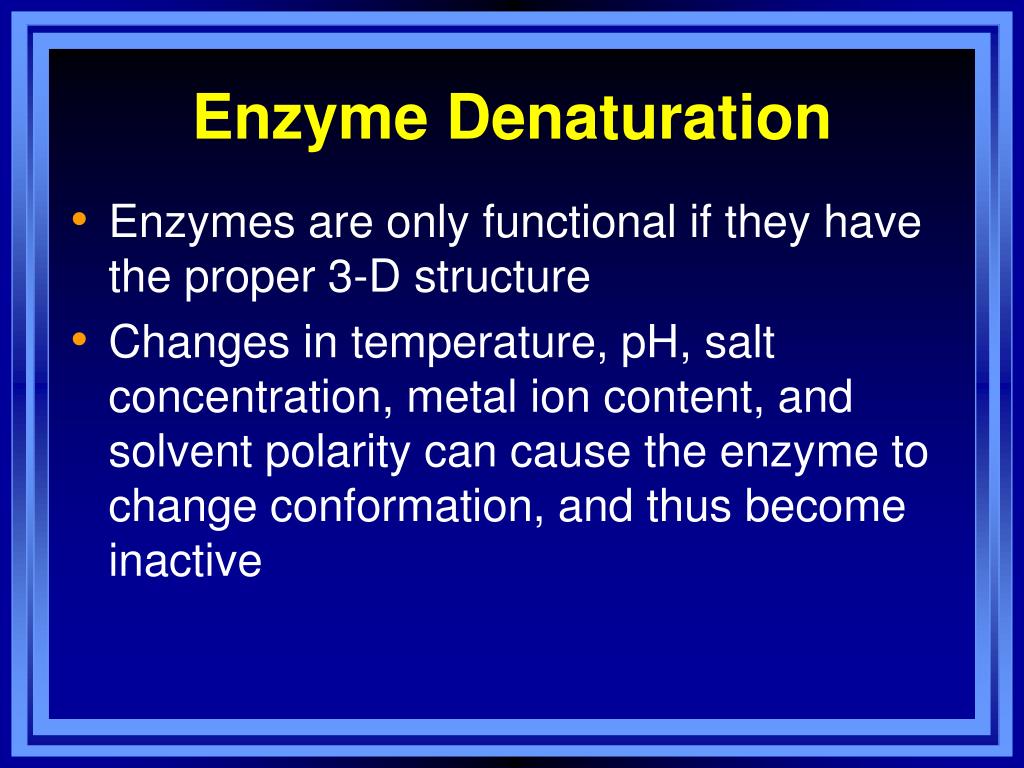 Enzyme Denaturation

• Enzymes are only functional if they have the proper 3-D structure

• Changes in temperature, pH, salt concentration, metal ion content, and solvent polarity can cause the enzyme to change conformation, and thus become inactive